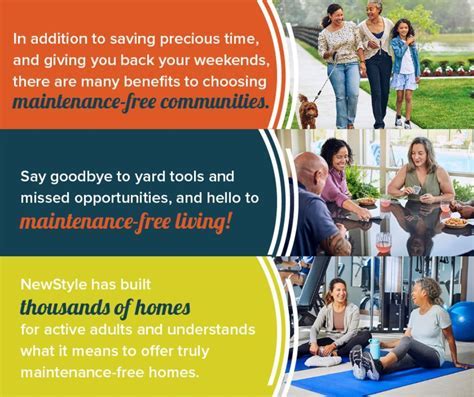 In addition to saving precious time, and giving you back your weekends, there are many benefits to choosing maintenance-free communities.

Say goodbye to yard tools and missed opportunities, and hello to maintenance-free living!

NewStyle has built thousands of homes for active adults and understands what it means to offer truly maintenance-free homes.